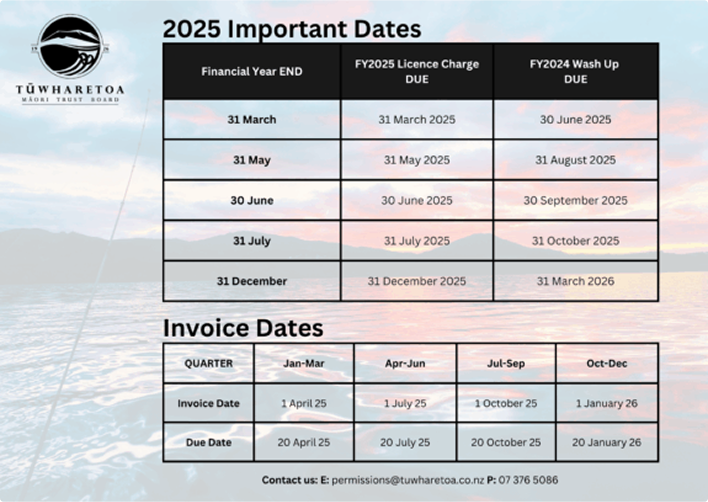 19 26

TŪWHARETOA
MĀORI TRUST BOARD

2025 Important Dates

| Financial Year END | FY2025 Licence Charge DUE | FY2024 Wash Up DUE |
|---|---|---|
| 31 March | 31 March 2025 | 30 June 2025 |
| 31 May | 31 May 2025 | 31 August 2025 |
| 30 June | 30 June 2025 | 30 September 2025 |
| 31 July | 31 July 2025 | 31 October 2025 |
| 31 December | 31 December 2025 | 31 March 2026 |

Invoice Dates

| QUARTER | Jan-Mar | Apr-Jun | Jul-Sep | Oct-Dec |
|---|---|---|---|---|
| Invoice Date | 1 April 25 | 1 July 25 | 1 October 25 | 1 January 26 |
| Due Date | 20 April 25 | 20 July 25 | 20 October 25 | 20 January 26 |

Contact us: E: permissions@tuwharetoa.co.nz P: 07 376 5086